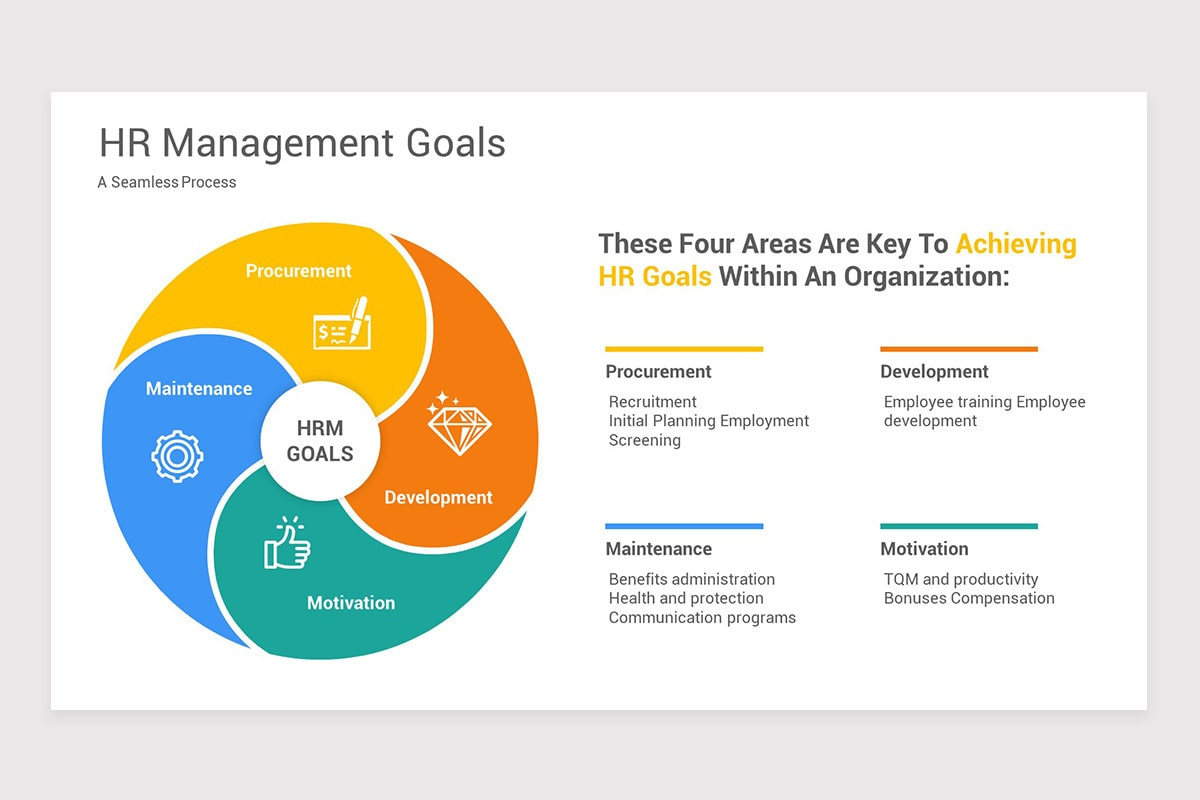 HR Management Goals

A Seamless Process

Procurement

Maintenance

HRM GOALS

Development

Motivation

These Four Areas Are Key To Achieving HR Goals Within An Organization:

Procurement

Recruitment
Initial Planning Employment
Screening

Development

Employee training Employee development

Maintenance

Benefits administration
Health and protection
Communication programs

Motivation

TQM and productivity
Bonuses Compensation